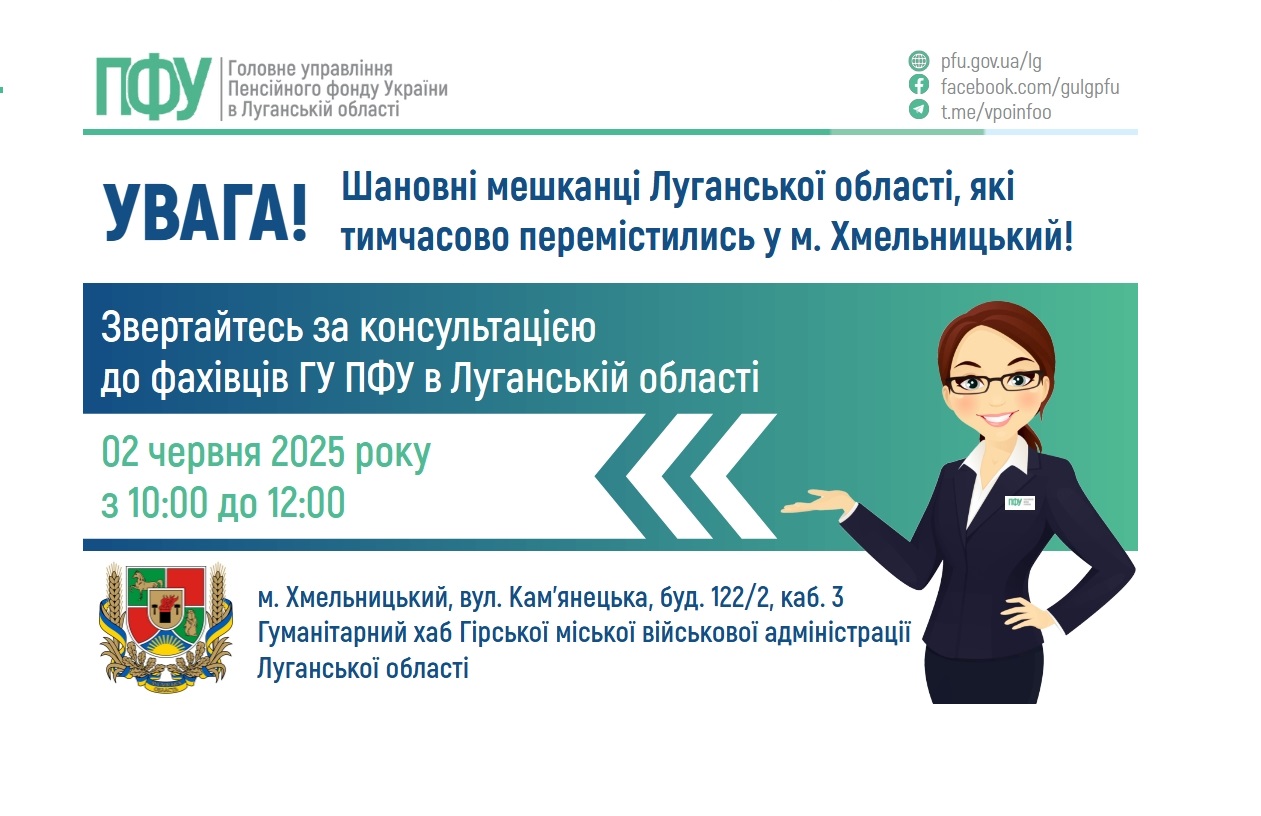 ПФУ Головне управління Пенсійного фонду України в Луганській області

pfu.gov.ua/lg
facebook.com/gulgpfu
t.me/vpoinfoo

УВАГА!

Шановні мешканці Луганської області, які тимчасово перемістились у м. Хмельницький!

Звертайтесь за консультацією до фахівців ГУ ПФУ в Луганській області

02 червня 2025 року
з 10:00 до 12:00

ПФУ

м. Хмельницький, вул. Кам'янецька, буд. 122/2, каб. 3
Гуманітарний хаб Гірської міської військової адміністрації Луганської області